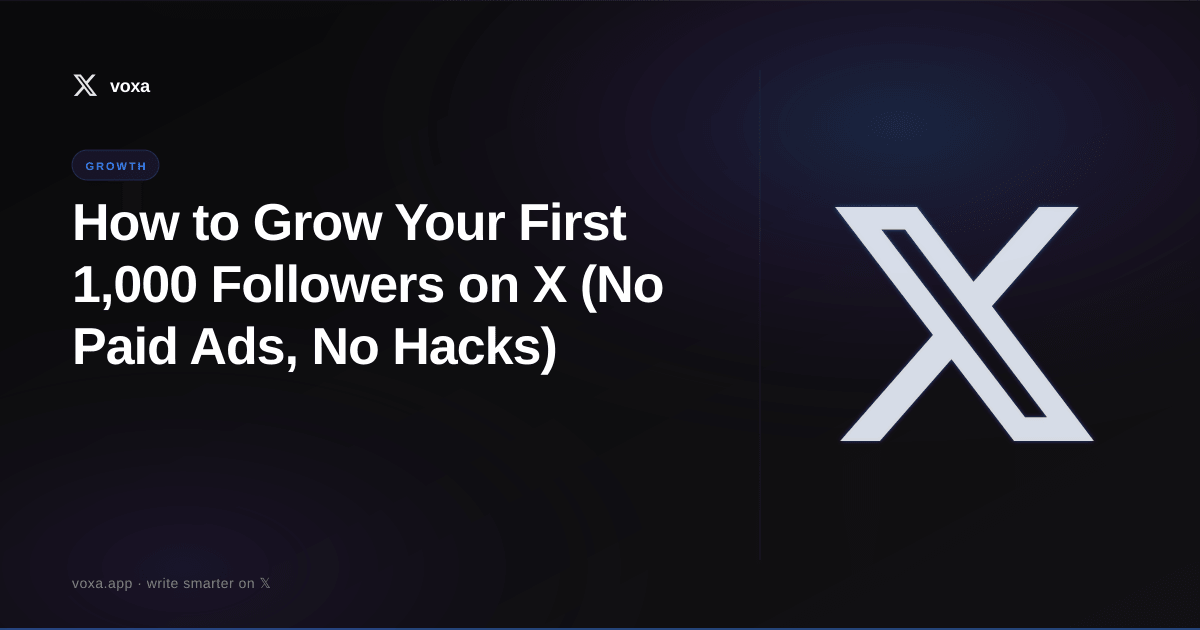 voxa

GROWTH

How to Grow Your First 1,000 Followers on X (No Paid Ads, No Hacks)

voxa.app · write smarter on 𝕏